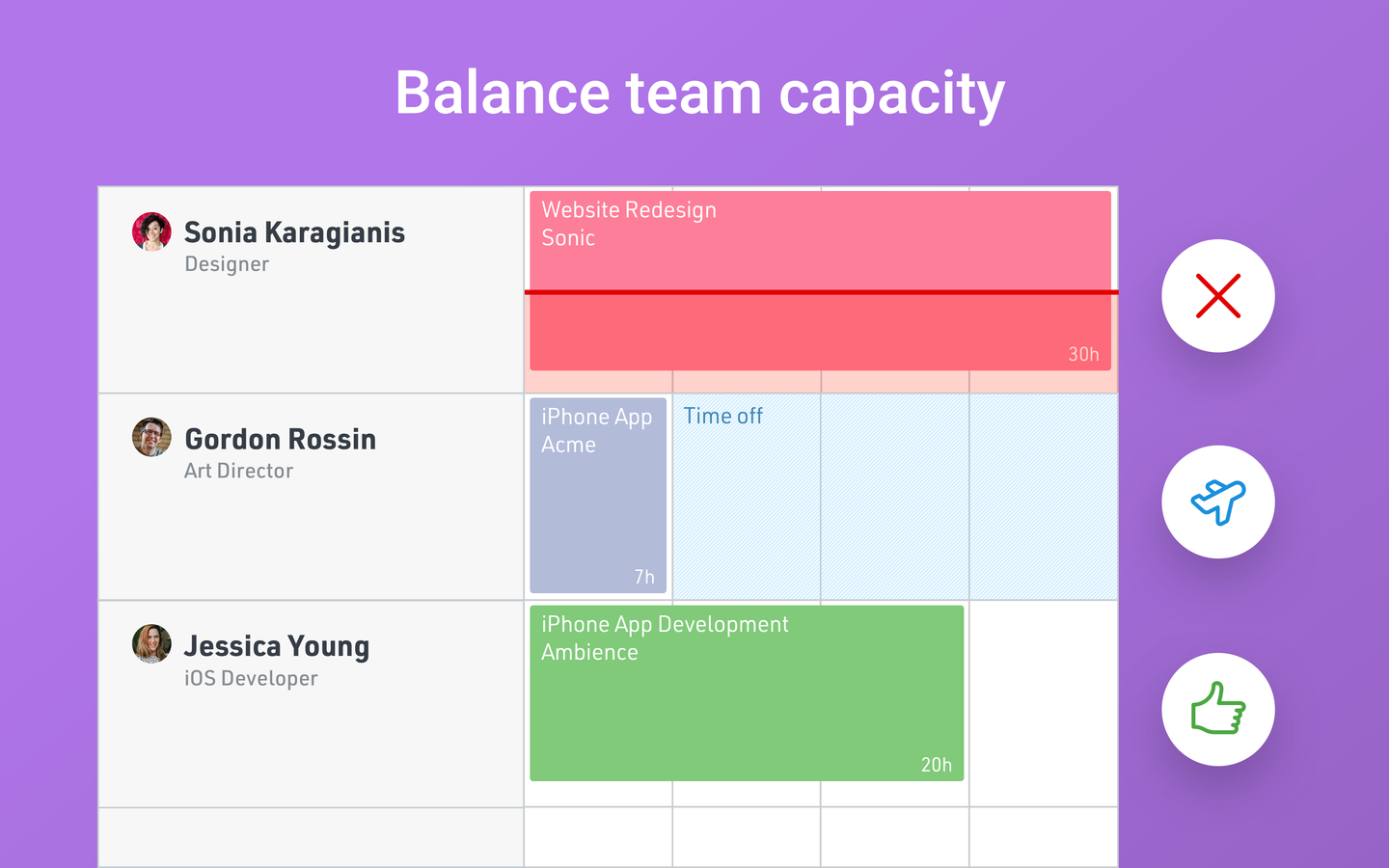 Balance team capacity

Sonia Karagianis
Designer

Website Redesign
Sonic

30h

Gordon Rossin
Art Director

iPhone App
Acme

7h

Time off

Jessica Young
iOS Developer

iPhone App Development
Ambience

20h